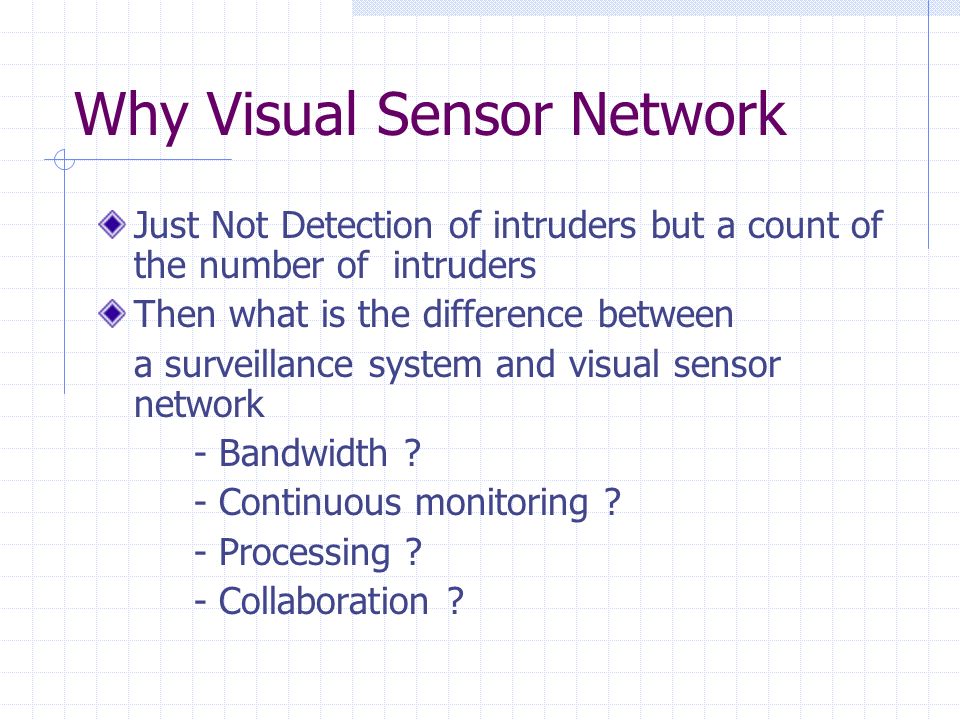 Why Visual Sensor Network

Just Not Detection of intruders but a count of the number of intruders

Then what is the difference between

a surveillance system and visual sensor network

- Bandwidth ?

- Continuous monitoring ?

- Processing ?

- Collaboration ?